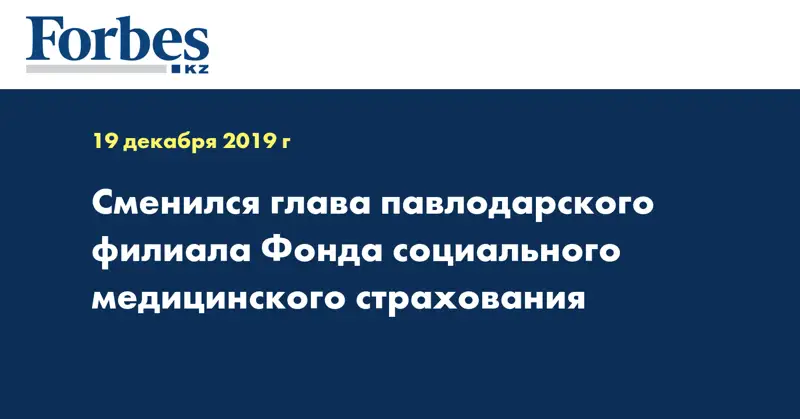 Forbes
KZ

19 декабря 2019 г

Сменился глава павлодарского филиала Фонда социального медицинского страхования